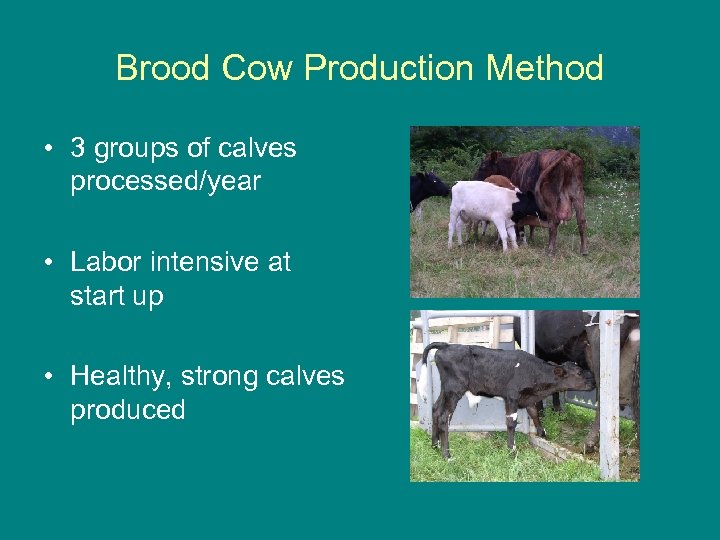 Brood Cow Production Method

• 3 groups of calves processed/year

• Labor intensive at start up

• Healthy, strong calves produced